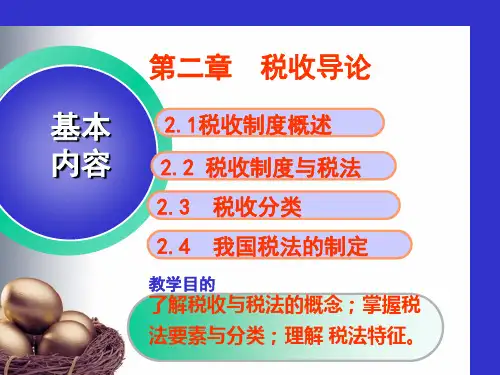 第二章　税收导论

基本内容

2.1税收制度概述

2.2 税收制度与税法

2.3　税收分类

2.4　我国税法的制定

教学目的

了解税收与税法的概念；掌握税法要素与分类；理解 税法特征。